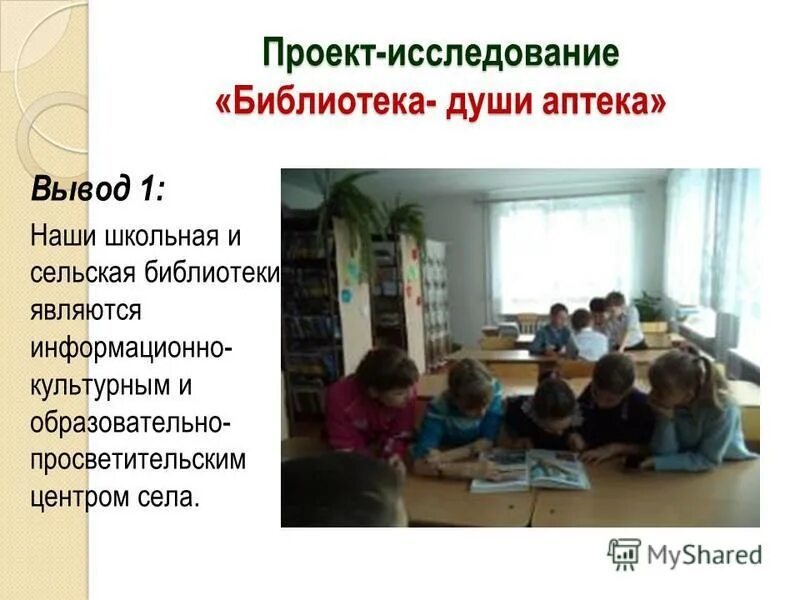 Проект-исследование
«Библиотека- души аптека»

Вывод 1:

Наши школьная и сельская библиотеки являются информационно-культурным и образовательно-просветительским центром села.

MyShared